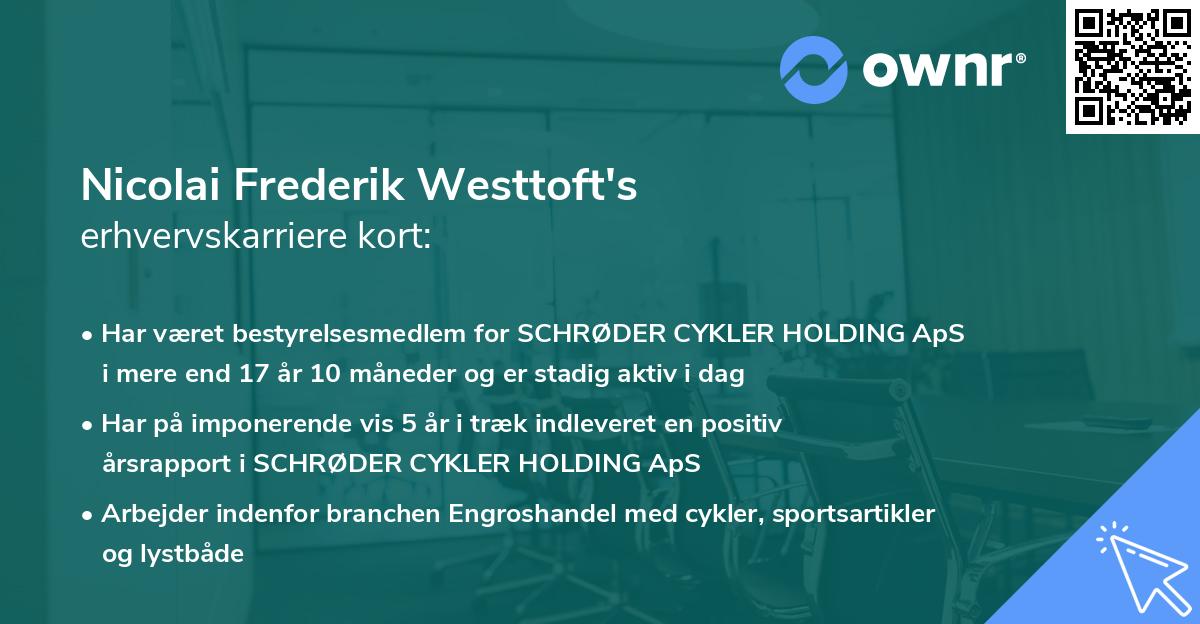 ownr®

Nicolai Frederik Westtoft's
erhvervskarriere kort:

• Har været bestyrelsesmedlem for SCHRØDER CYKLER HOLDING ApS i mere end 17 år 10 måneder og er stadig aktiv i dag
• Har på imponerende vis 5 år i træk indleveret en positiv årsrapport i SCHRØDER CYKLER HOLDING ApS
• Arbejder indenfor branchen Engroshandel med cykler, sportsartikler og lystbåde